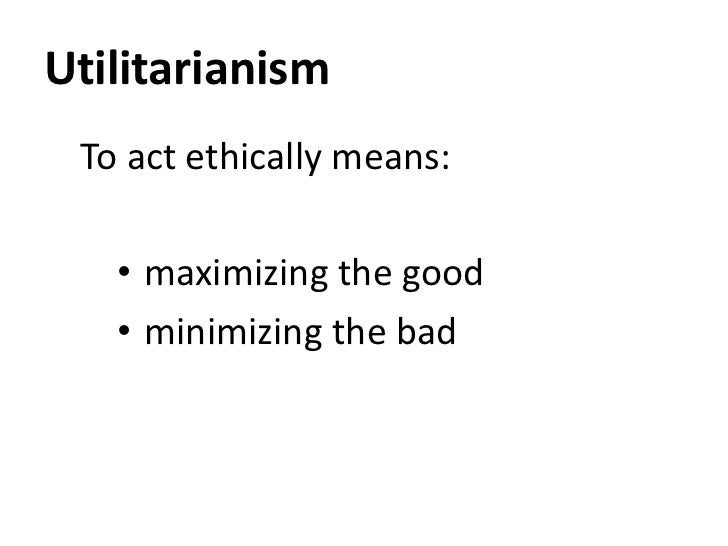 Utilitarianism

To act ethically means:

• maximizing the good
• minimizing the bad